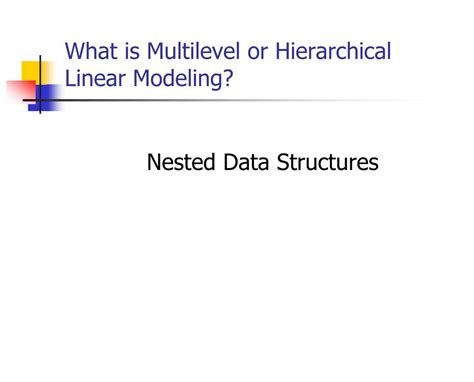 What is Multilevel or Hierarchical Linear Modeling?

Nested Data Structures